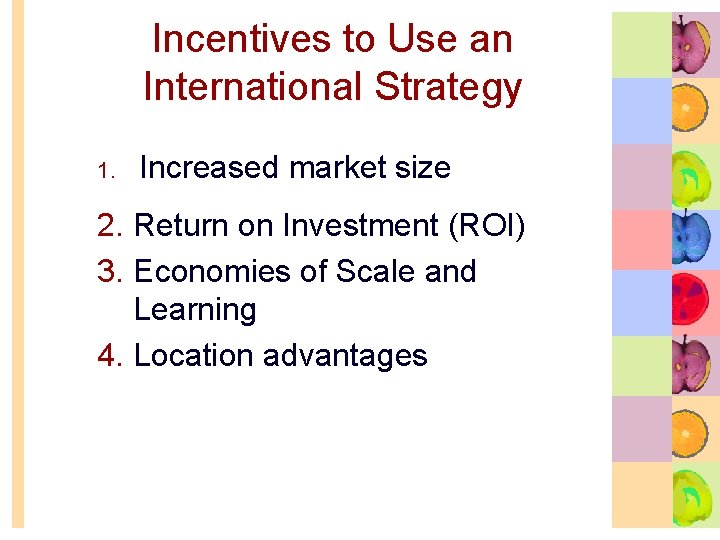 Incentives to Use an International Strategy

1. Increased market size
2. Return on Investment (ROI)
3. Economies of Scale and Learning
4. Location advantages